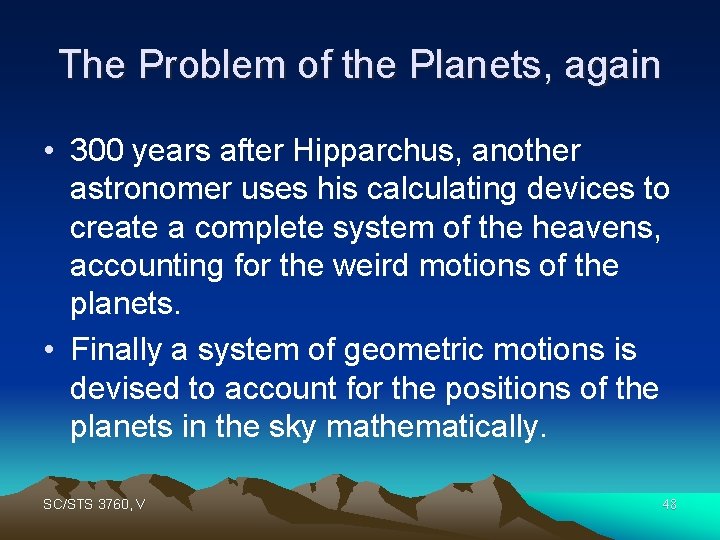 The Problem of the Planets, again

• 300 years after Hipparchus, another astronomer uses his calculating devices to create a complete system of the heavens, accounting for the weird motions of the planets.

• Finally a system of geometric motions is devised to account for the positions of the planets in the sky mathematically.

SC/STS 3760, V

48